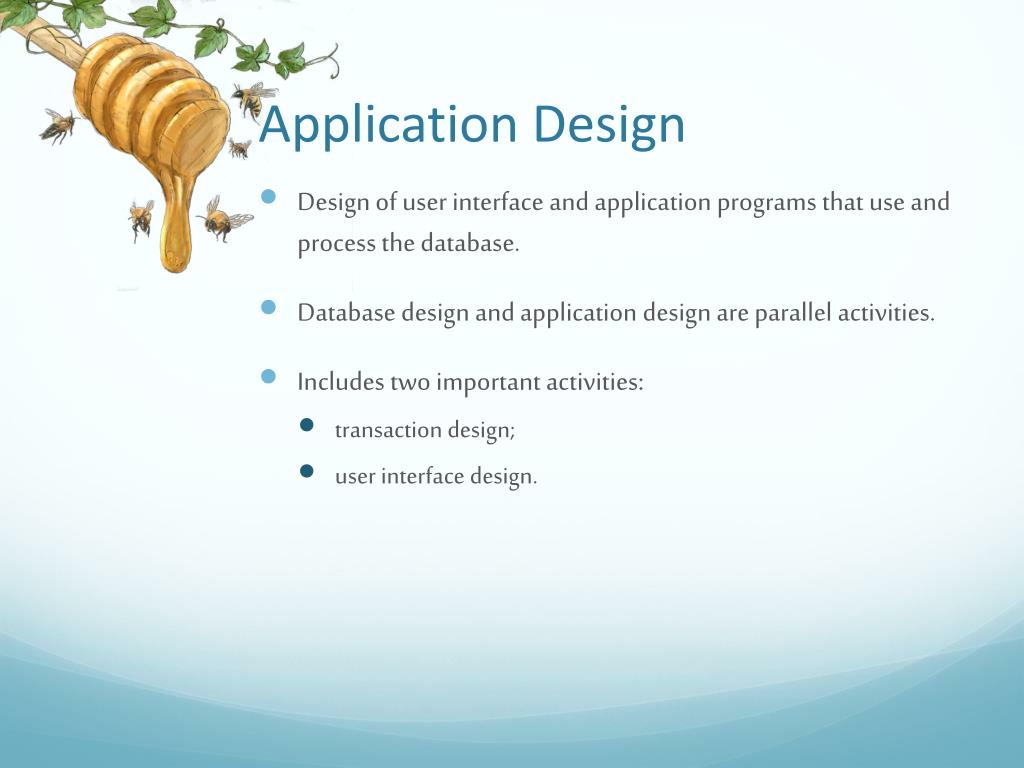 Application Design

- Design of user interface and application programs that use and process the database.
- Database design and application design are parallel activities.
- Includes two important activities:
  - transaction design;
  - user interface design.